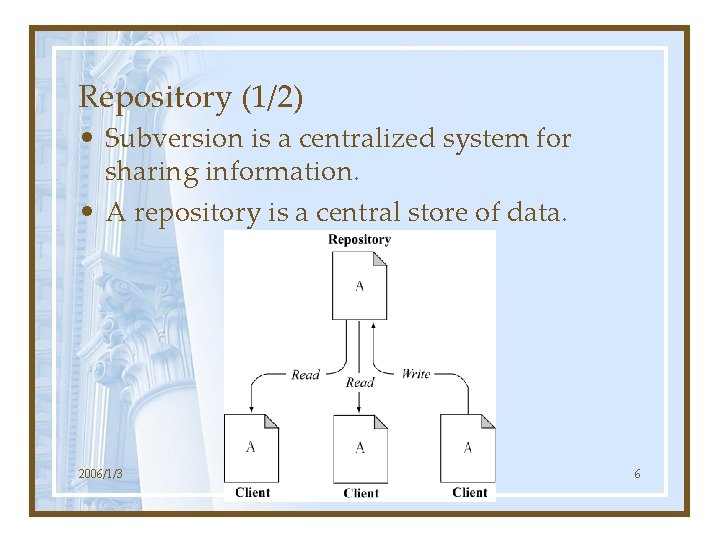 Repository (1/2)

• Subversion is a centralized system for sharing information.

• A repository is a central store of data.

Repository

A

Read

Read

Write

A

A

A

Client

Client

Client

2006/1/3

6